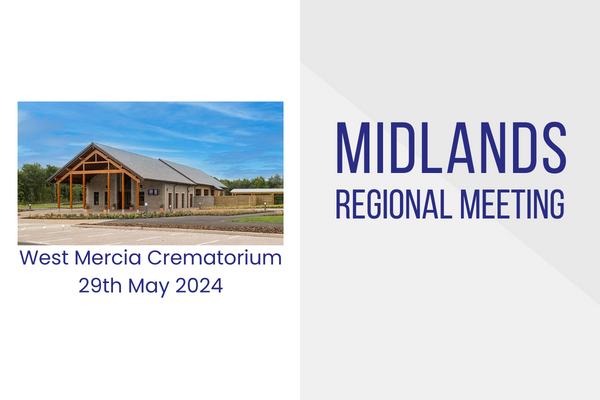 West Mercia Crematorium
29th May 2024

MIDLANDS
REGIONAL MEETING